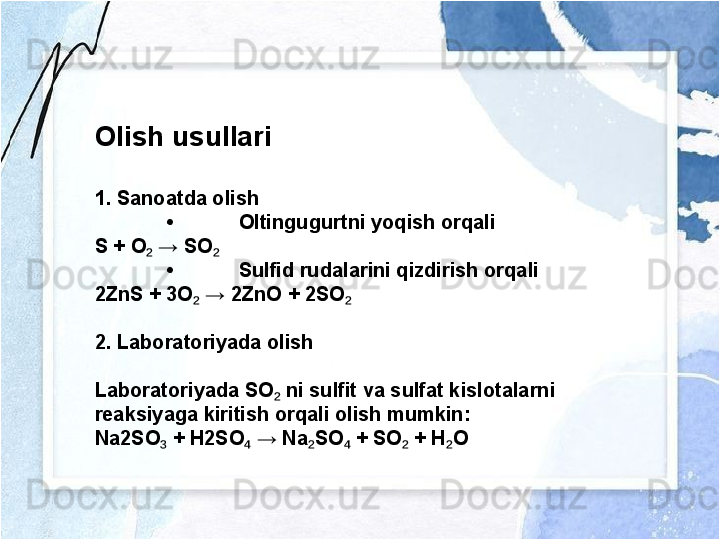 Docx.uz Docx.uz Docx.uz Doc

Olish usullari

1. Sanoatda olish

• Oltingugurtni yoqish orqali

$S + O_2 \rightarrow SO_2$

• Sulfid rudalarini qizdirish orqali

$2ZnS + 3O_2 \rightarrow 2ZnO + 2SO_2$

2. Laboratoriyada olish

Laboratoriyada $SO_2$ ni sulfit va sulfat kislotalarni reaksiyaga kiritish orqali olish mumkin:

$Na2SO_3 + H2SO_4 \rightarrow Na_2SO_4 + SO_2 + H_2O$

Docx.uz Docx.uz Docx.uz Doc

Docx.uz Docx.uz Docx.uz Doc